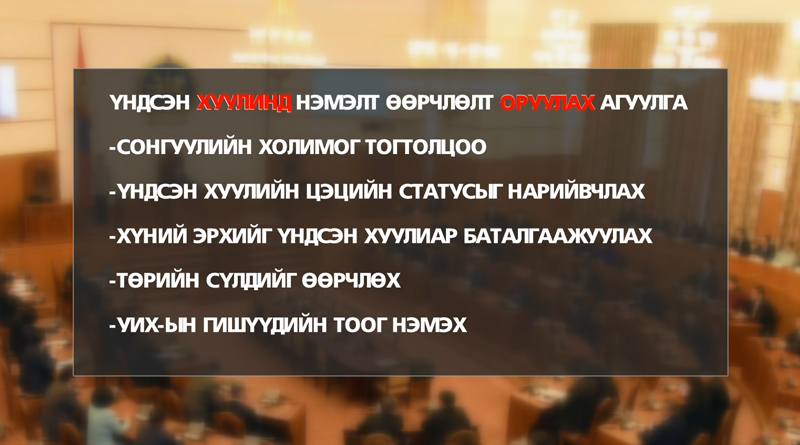 ҮНДСЭН ХУУЛИНД НЭМЭЛТ ӨӨРЧЛӨЛТ ОРУУЛАХ АГУУЛГА

-СОНГУУЛИЙН ХОЛИМОГ ТОГТОЛЦОО

-ҮНДСЭН ХУУЛИЙН ЦЭЦИЙН СТАТУСЫГ НАРИЙВЧЛАХ

-ХҮНИЙ ЭРХИЙГ ҮНДСЭН ХУУЛИАР БАТАЛГААЖУУЛАХ

-ТӨРИЙН СҮЛДИЙГ ӨӨРЧЛӨХ

-УИХ-ЫН ГИШҮҮДИЙН ТООГ НЭМЭХ